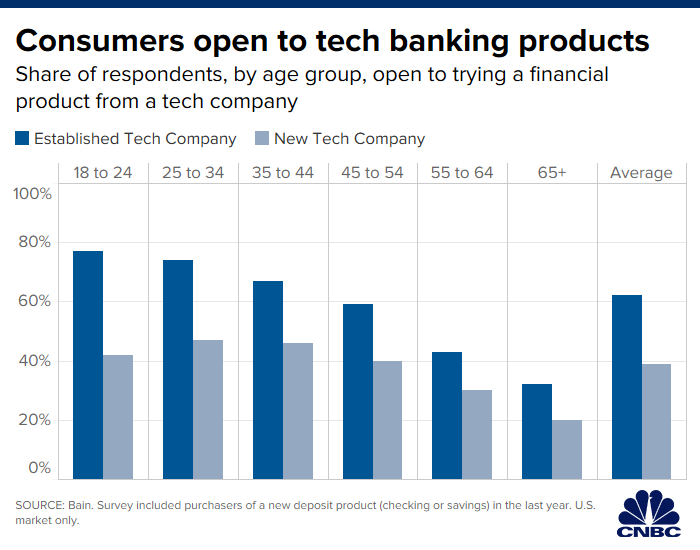 Consumers open to tech banking products
Share of respondents, by age group, open to trying a financial product from a tech company

Established Tech Company New Tech Company

18 to 24 25 to 34 35 to 44 45 to 54 55 to 64 65+ Average

100%
80%
60%
40%
20%
0%

SOURCE: Bain. Survey included purchasers of a new deposit product (checking or savings) in the last year. U.S. market only.

CNBC